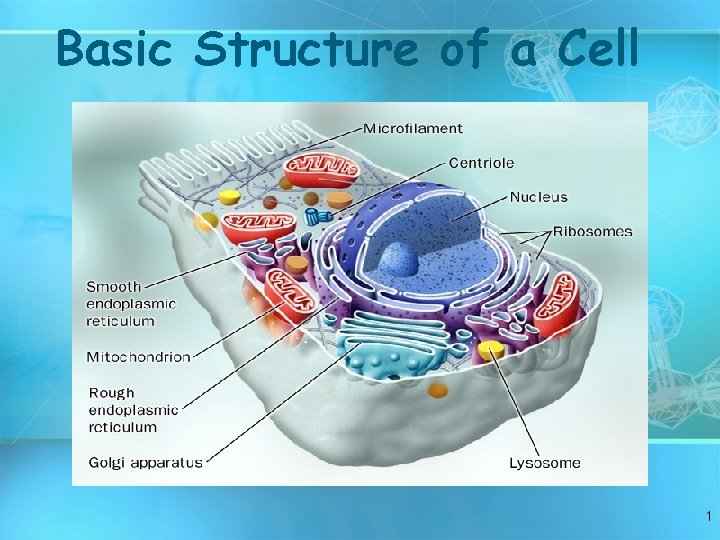 Basic Structure of a Cell

Microfilament

Centriole

Nucleus

Ribosomes

Smooth endoplasmic reticulum

Mitochondrion

Rough endoplasmic reticulum

Golgi apparatus

Lysosome

1